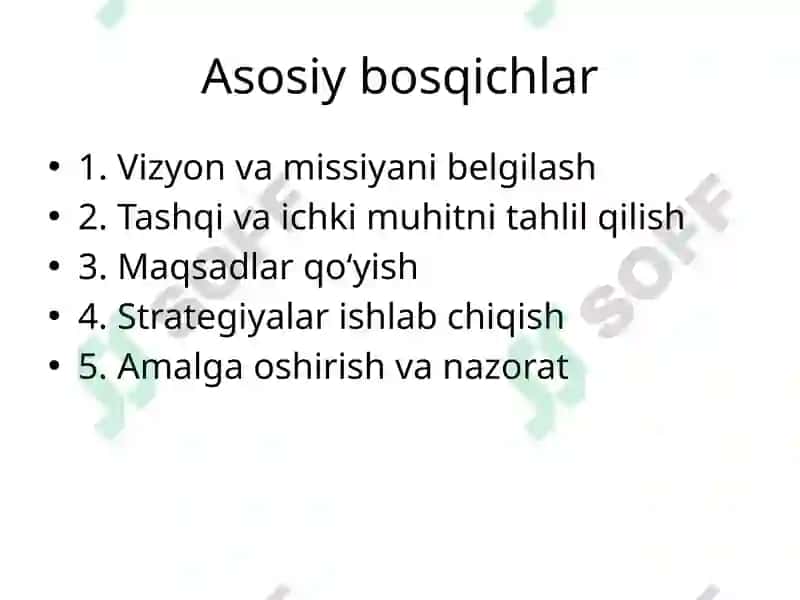 Asosiy bosqichlar

• 1. Vizyon va missiyani belgilash
• 2. Tashqi va ichki muhitni tahlil qilish
• 3. Maqsadlar qo‘yish
• 4. Strategiyalar ishlab chiqish
• 5. Amalga oshirish va nazorat

SOFF